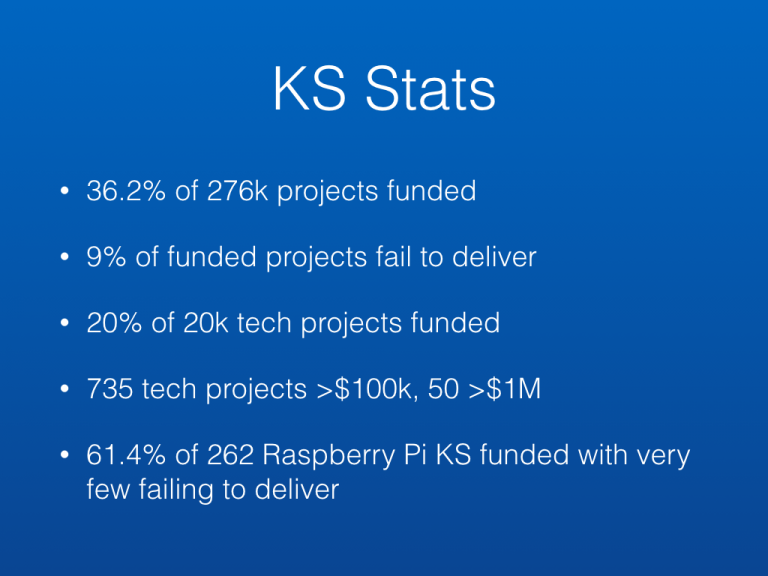 KS Stats

• 36.2% of 276k projects funded

• 9% of funded projects fail to deliver

• 20% of 20k tech projects funded

• 735 tech projects >\$100k, 50 >\$1M

• 61.4% of 262 Raspberry Pi KS funded with very few failing to deliver